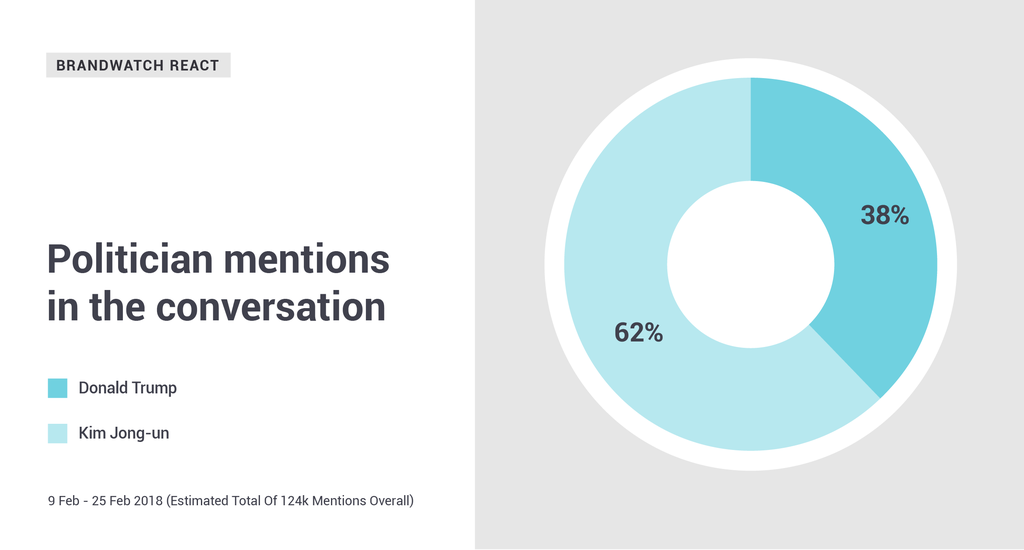 BRANDWATCH REACT

Politician mentions in the conversation

Donald Trump

Kim Jong-un

9 Feb - 25 Feb 2018 (Estimated Total Of 124k Mentions Overall)

38%

62%